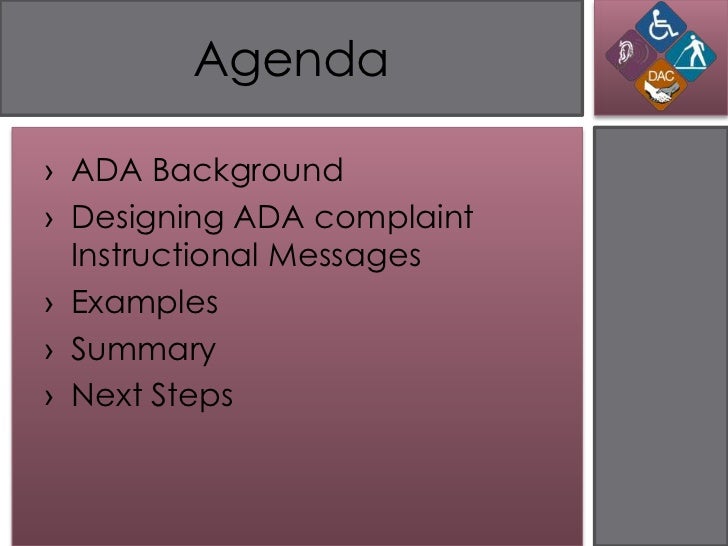 Agenda

DAC

› ADA Background
› Designing ADA complaint Instructional Messages
› Examples
› Summary
› Next Steps